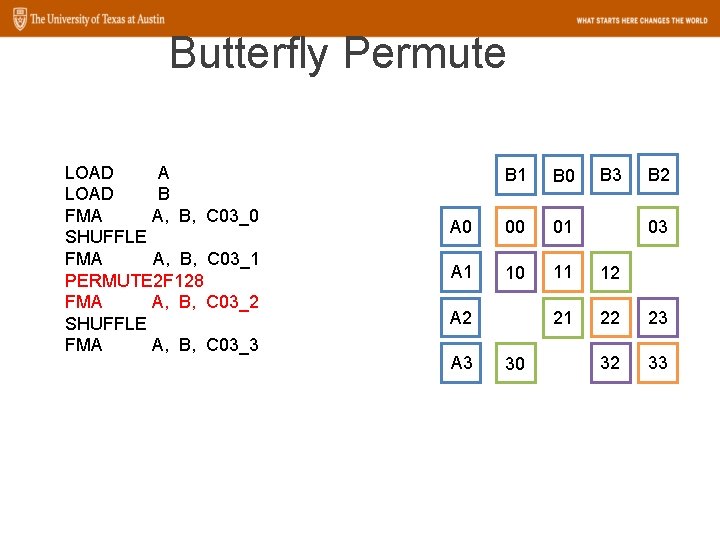 The University of Texas at Austin
WHAT STARTS HERE CHANGES THE WORLD

Butterfly Permute

LOAD A
LOAD B
FMA A, B, C03_0
SHUFFLE
FMA A, B, C03_1
PERMUTE2F128
FMA A, B, C03_2
SHUFFLE
FMA A, B, C03_3

|  | B1 | B0 | B3 | B2 |
|---|---|---|---|---|
| A0 | 00 | 01 |  | 03 |
| A1 | 10 | 11 | 12 |  |
| A2 |  | 21 | 22 | 23 |
| A3 | 30 |  | 32 | 33 |